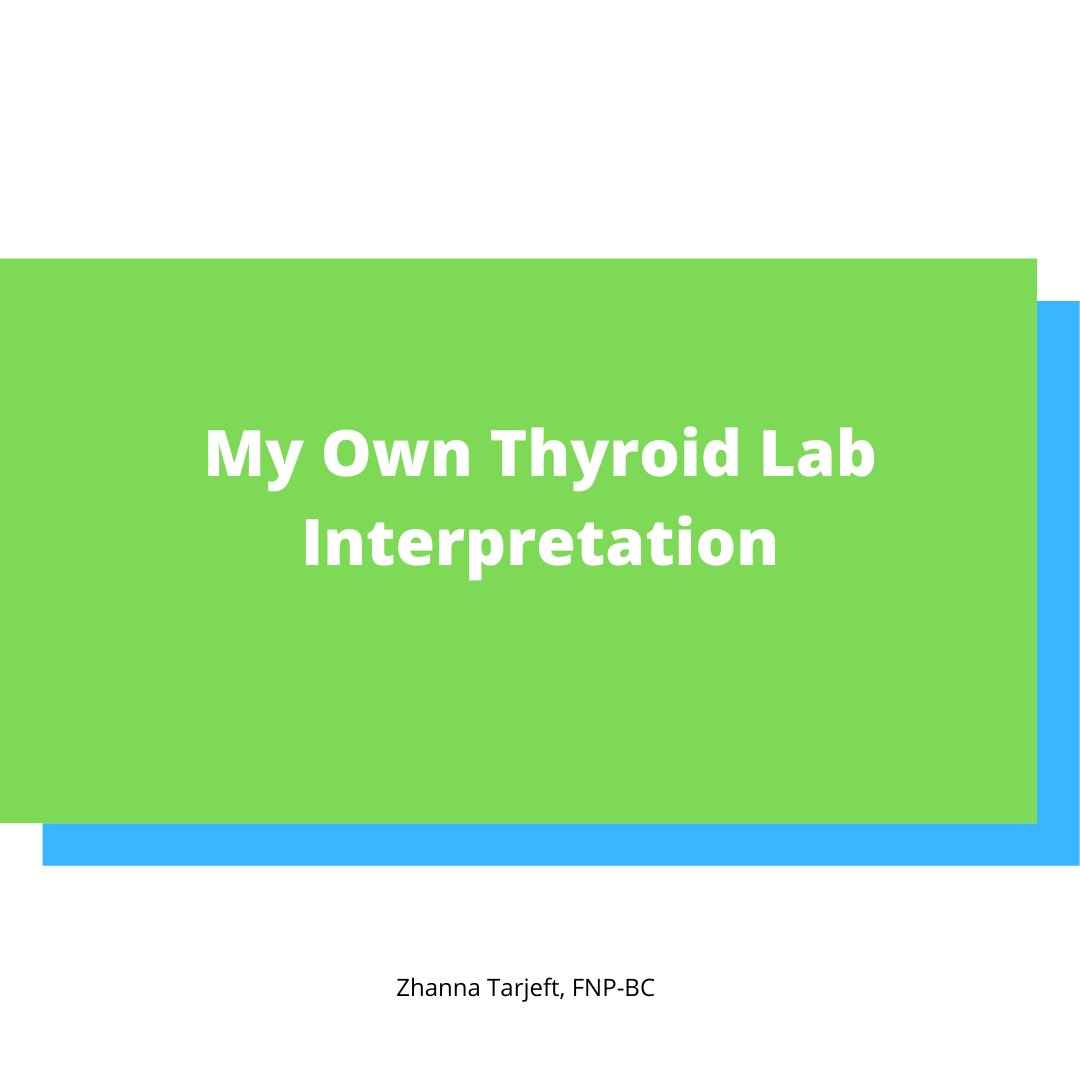 My Own Thyroid Lab Interpretation

Zhanna Tarjeft, FNP-BC